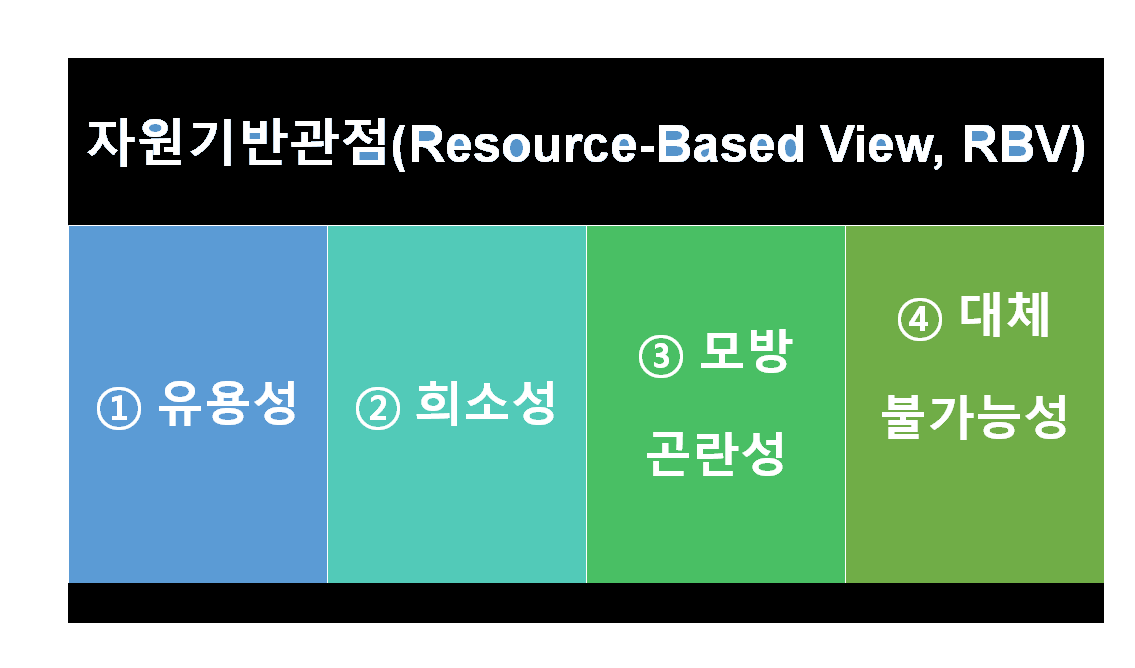 자원기반관점(Resource-Based View, RBV)

① 유용성

② 희소성

③ 모방 곤란성

④ 대체 불가능성